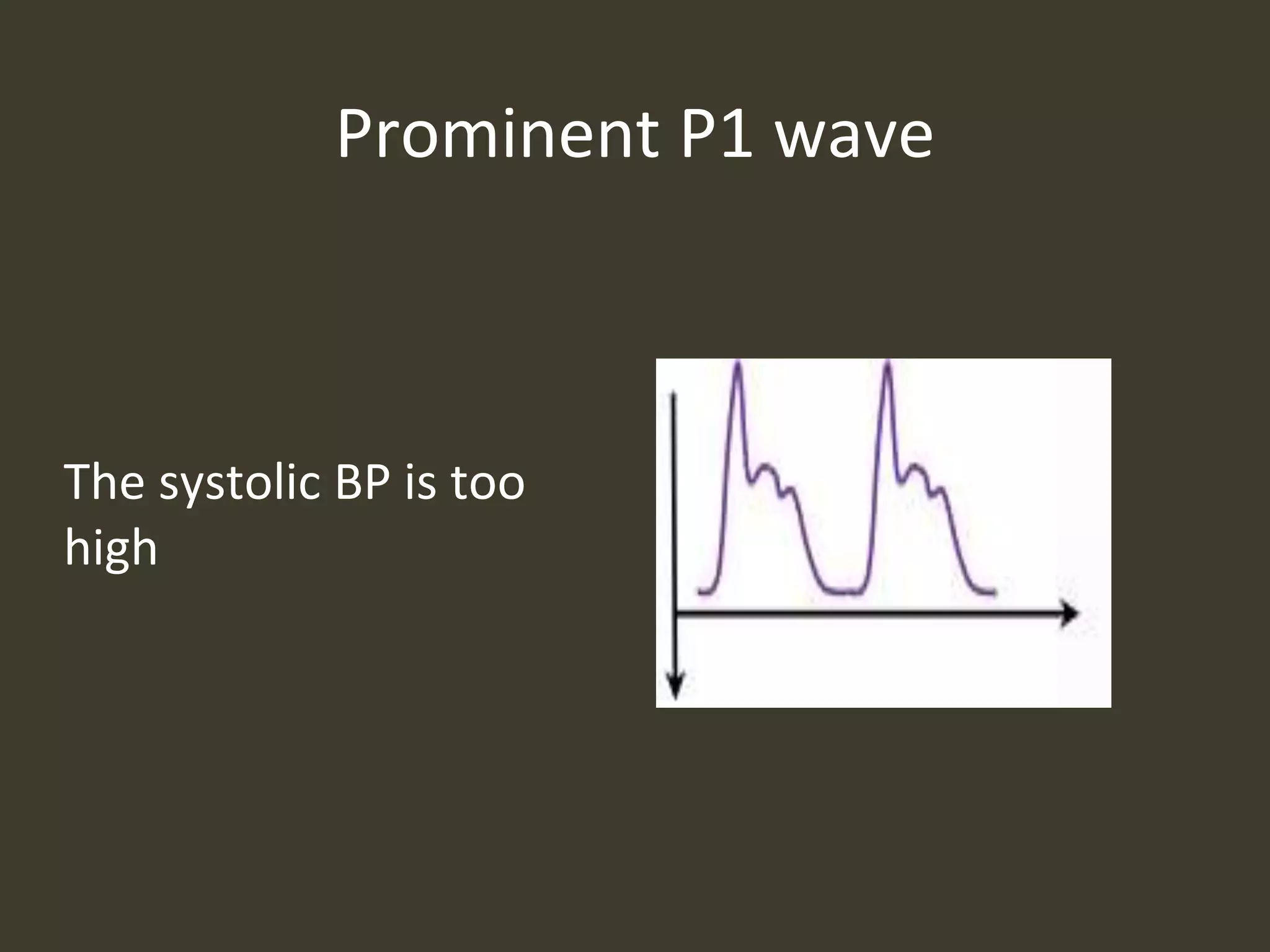 Prominent P1 wave

The systolic BP is too high